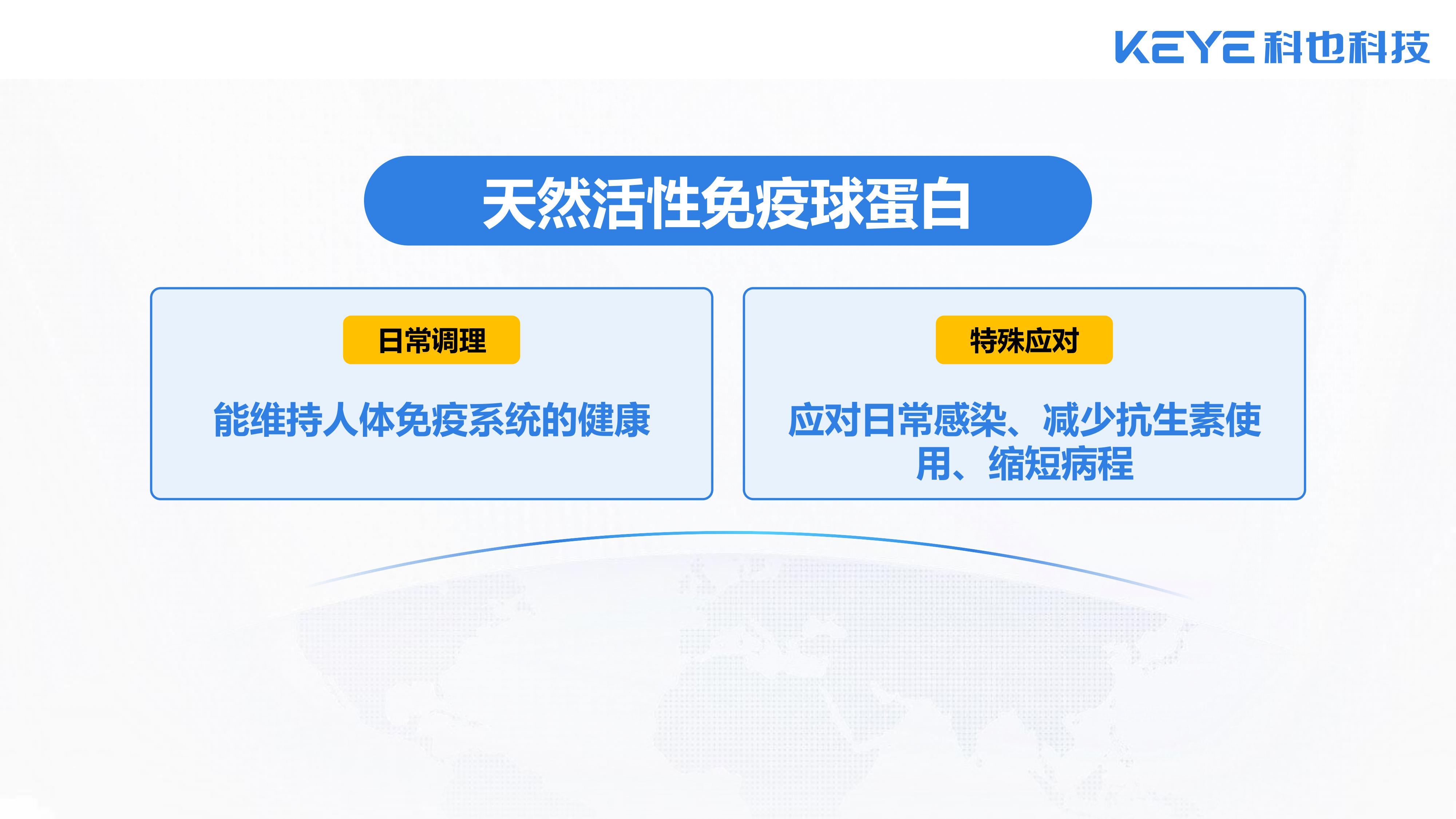 KEYE 科也科技

天然活性免疫球蛋白

日常调理

能维持人体免疫系统的健康

特殊应对

应对日常感染、减少抗生素使用、缩短病程